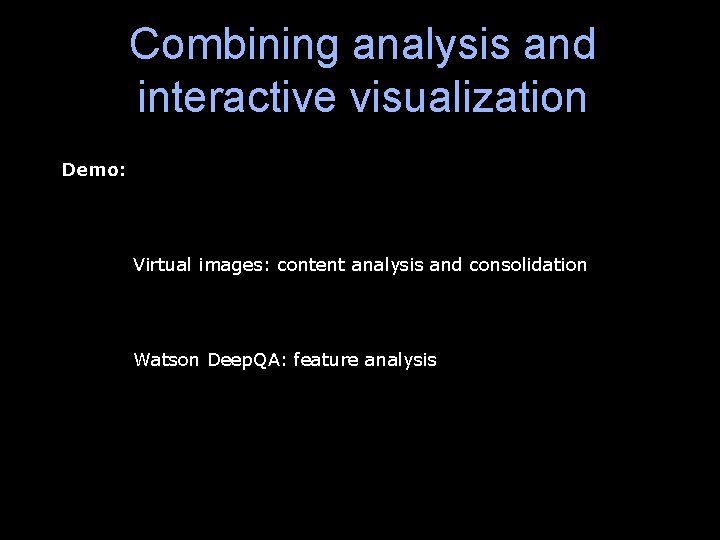 Combining analysis and interactive visualization

Demo:

Virtual images: content analysis and consolidation

Watson DeepQA: feature analysis